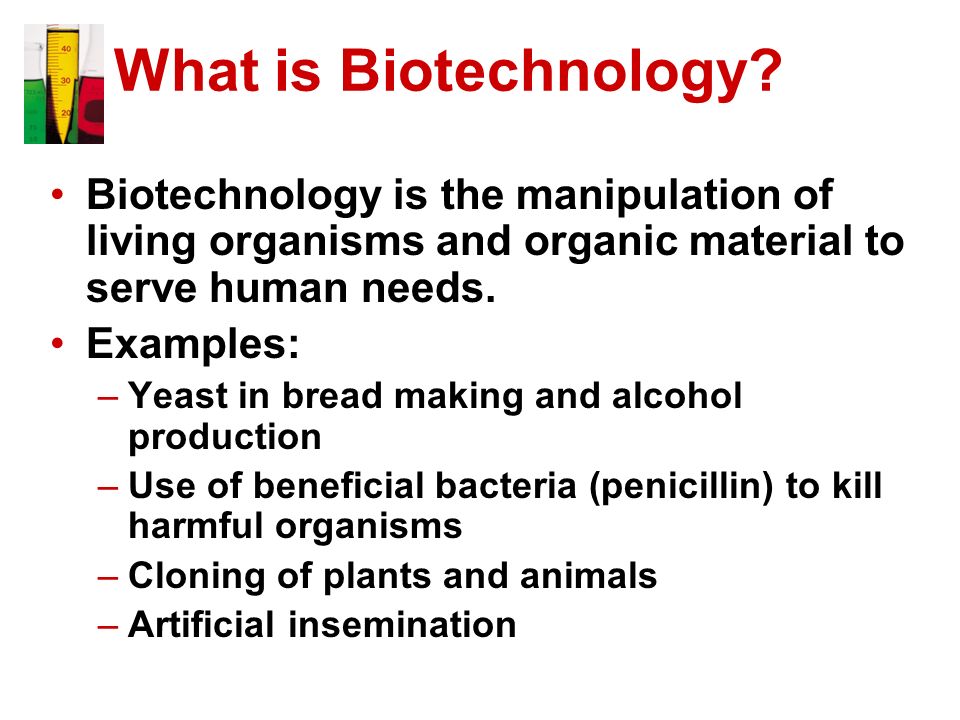 40
30
20

What is Biotechnology?

• Biotechnology is the manipulation of living organisms and organic material to serve human needs.
• Examples:
– Yeast in bread making and alcohol production
– Use of beneficial bacteria (penicillin) to kill harmful organisms
– Cloning of plants and animals
– Artificial insemination